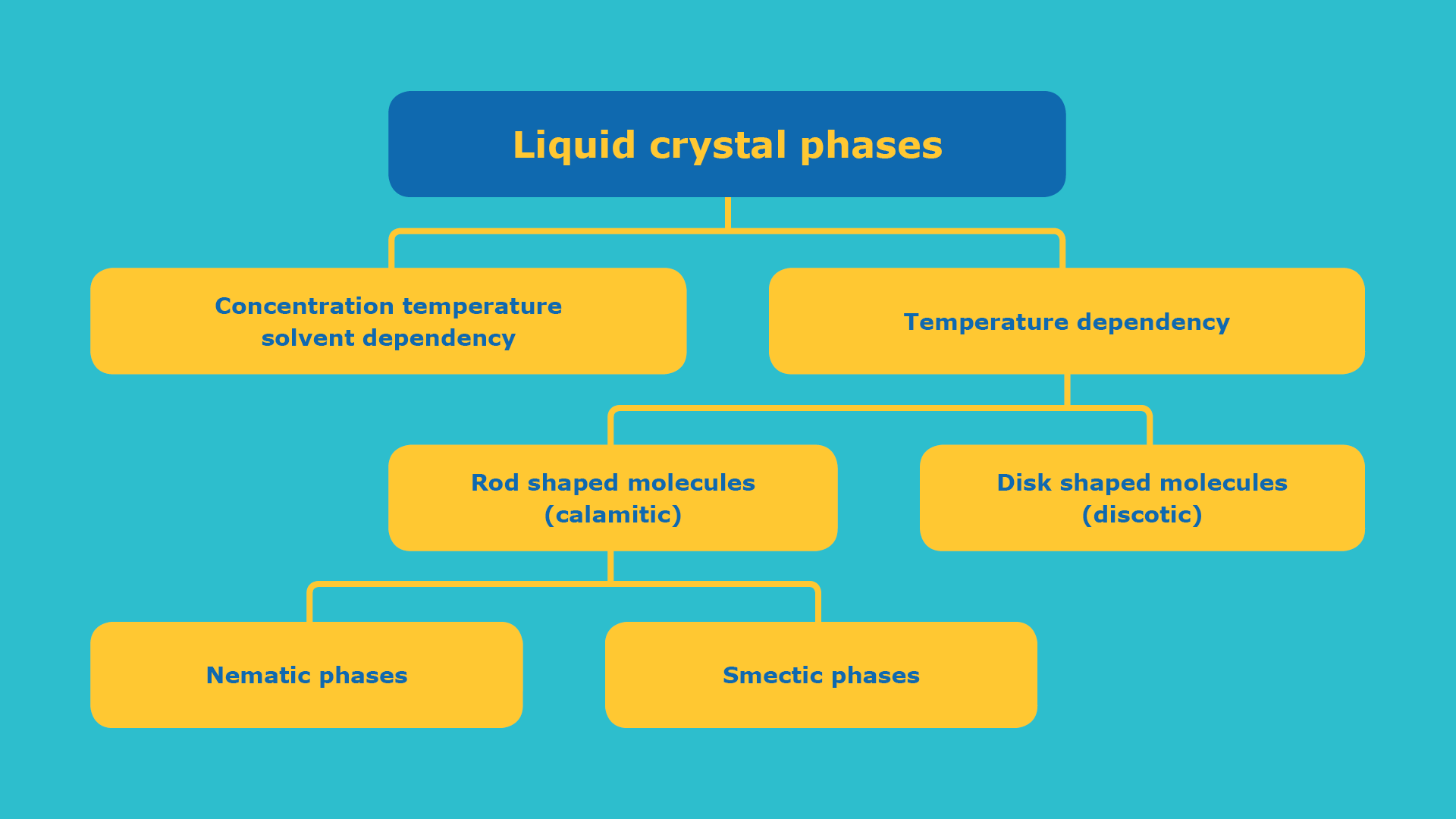 Liquid crystal phases

Concentration temperature solvent dependency

Temperature dependency

Rod shaped molecules (calamitic)

Disk shaped molecules (discotic)

Nematic phases

Smectic phases